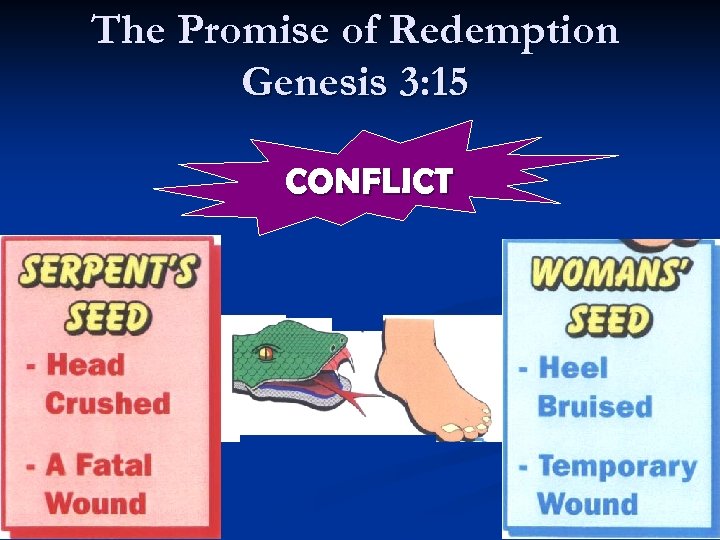 The Promise of Redemption
Genesis 3:15

CONFLICT

SERPENT'S SEED

- Head Crushed

- A Fatal Wound

WOMANS' SEED

- Heel Bruised

- Temporary Wound